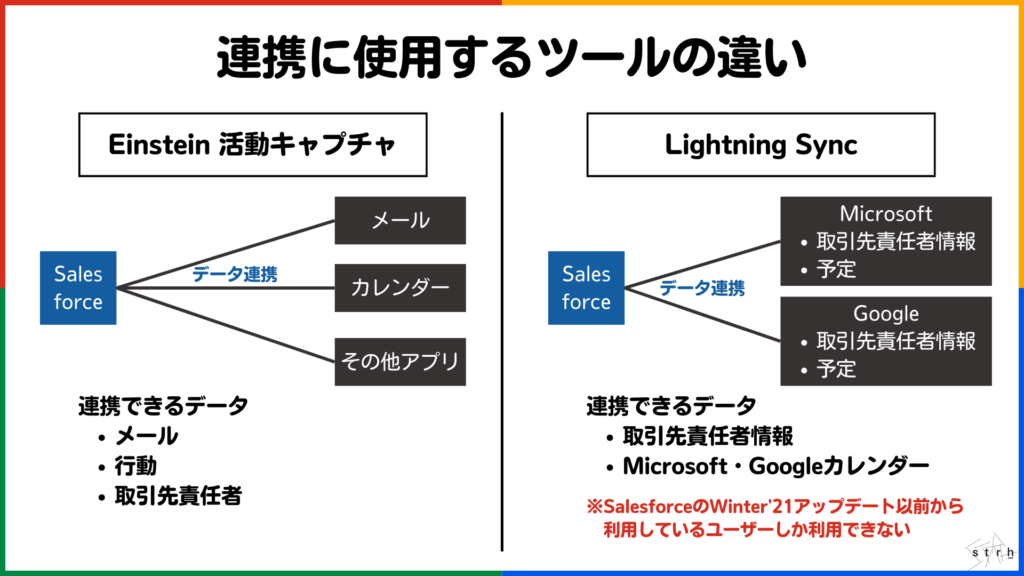 連携に使用するツールの違い

Einstein 活動キャプチャ

Sales force

データ連携

メール

カレンダー

その他アプリ

連携できるデータ
• メール
• 行動
• 取引先責任者

Lightning Sync

Sales force

データ連携

Microsoft
• 取引先責任者情報
• 予定

Google
• 取引先責任者情報
• 予定

連携できるデータ
• 取引先責任者情報
• Microsoft・Googleカレンダー

※SalesforceのWinter'21アップデート以前から利用しているユーザーしか利用できない

strh